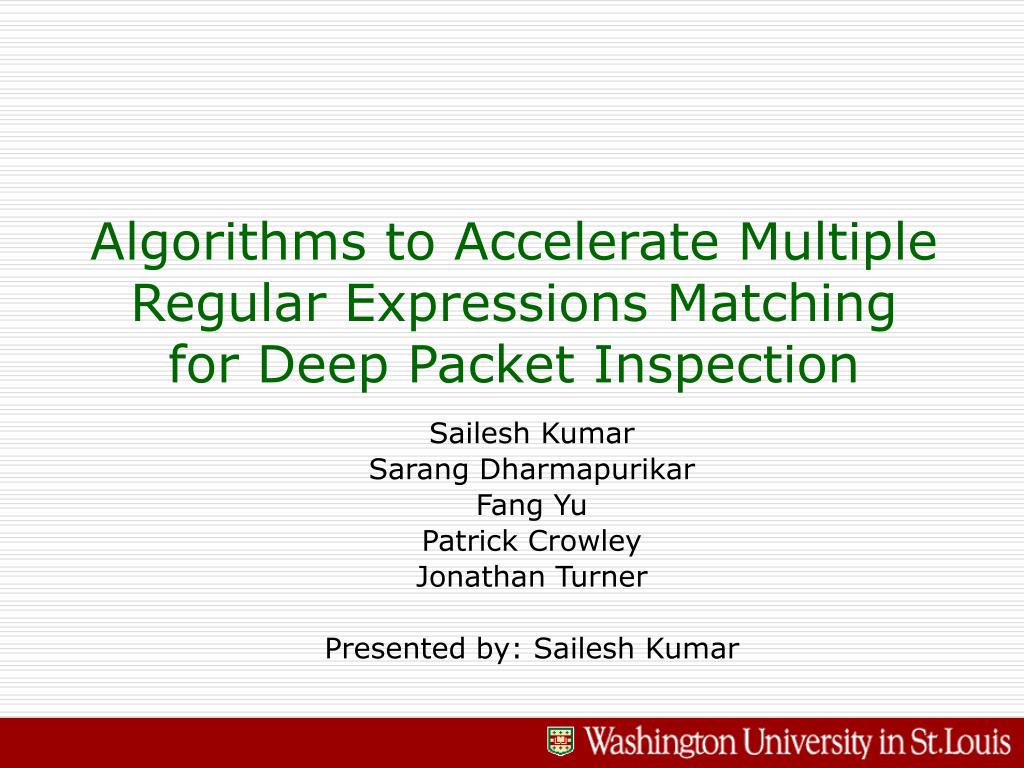 Algorithms to Accelerate Multiple Regular Expressions Matching for Deep Packet Inspection

Sailesh Kumar
Sarang Dharmapurikar
Fang Yu
Patrick Crowley
Jonathan Turner

Presented by: Sailesh Kumar

Washington University in St.Louis